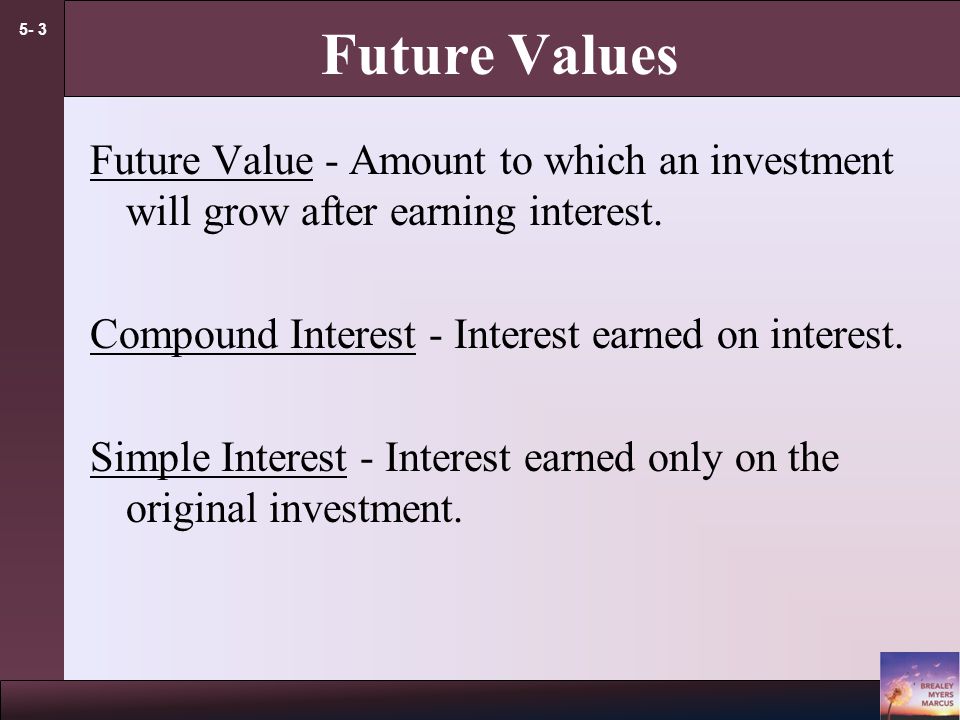 5- 3

Future Values

Future Value - Amount to which an investment will grow after earning interest.

Compound Interest - Interest earned on interest.

Simple Interest - Interest earned only on the original investment.

BREALEY MYERS MARCUS